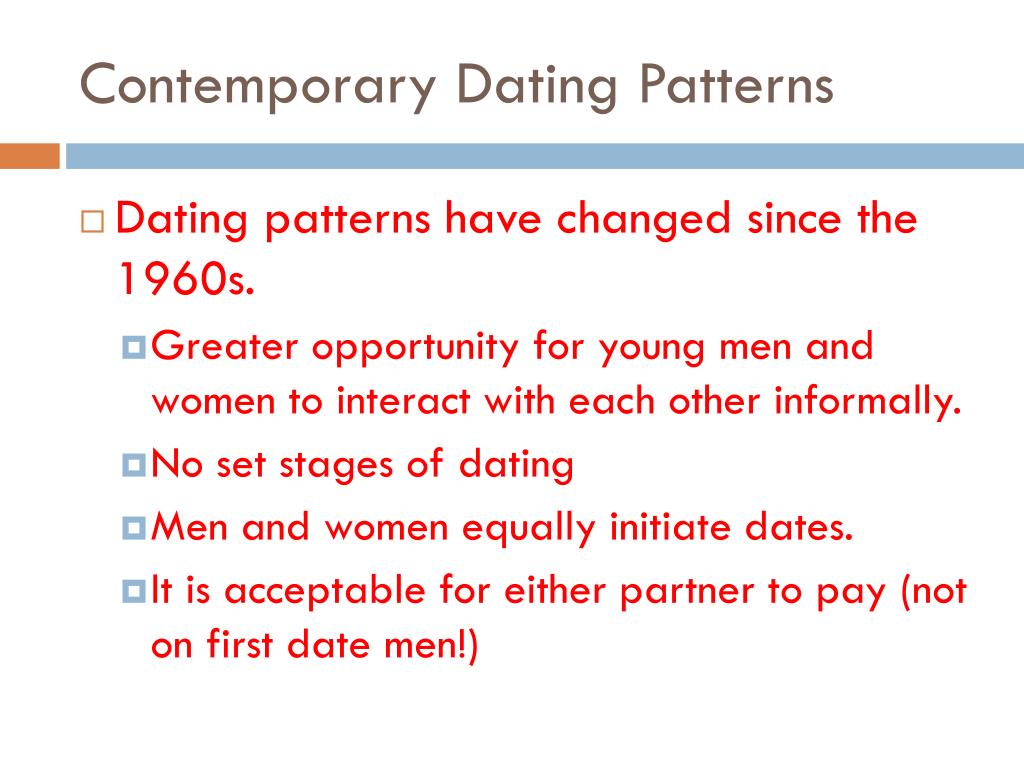 Contemporary Dating Patterns

Dating patterns have changed since the 1960s.

Greater opportunity for young men and women to interact with each other informally.

No set stages of dating

Men and women equally initiate dates.

It is acceptable for either partner to pay (not on first date men!)